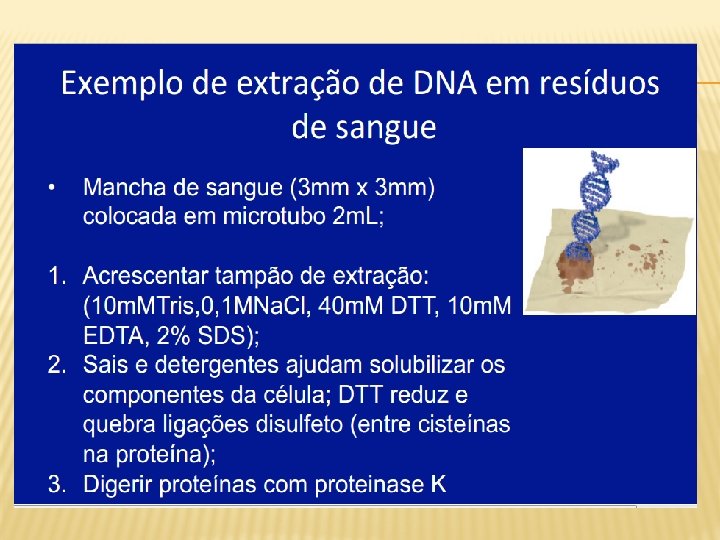 Exemplo de extração de DNA em resíduos de sangue

• Mancha de sangue (3mm x 3mm) colocada em microtubo 2mL;

1. Acrescentar tampão de extração: (10mMTris,0,1MNaCl, 40mM DTT, 10mM EDTA, 2% SDS);
2. Sais e detergentes ajudam solubilizar os componentes da célula; DTT reduz e quebra ligações disulfeto (entre cisteínas na proteína);
3. Digerir proteínas com proteinase K